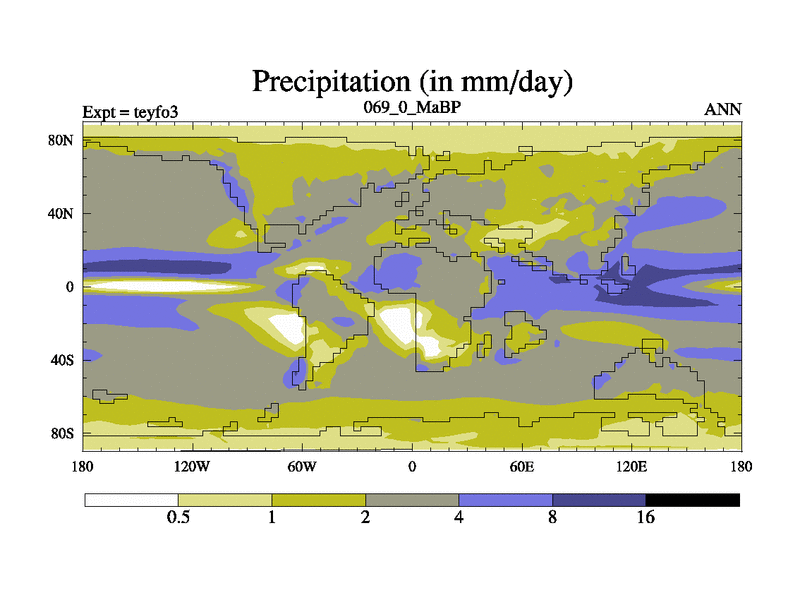 Precipitation (in mm/day)

Expt = teyfo3

069_0_MaBP

ANN

80N

40N

0

40S

80S

180

120W

60W

0

60E

120E

180

0.5

1

2

4

8

16